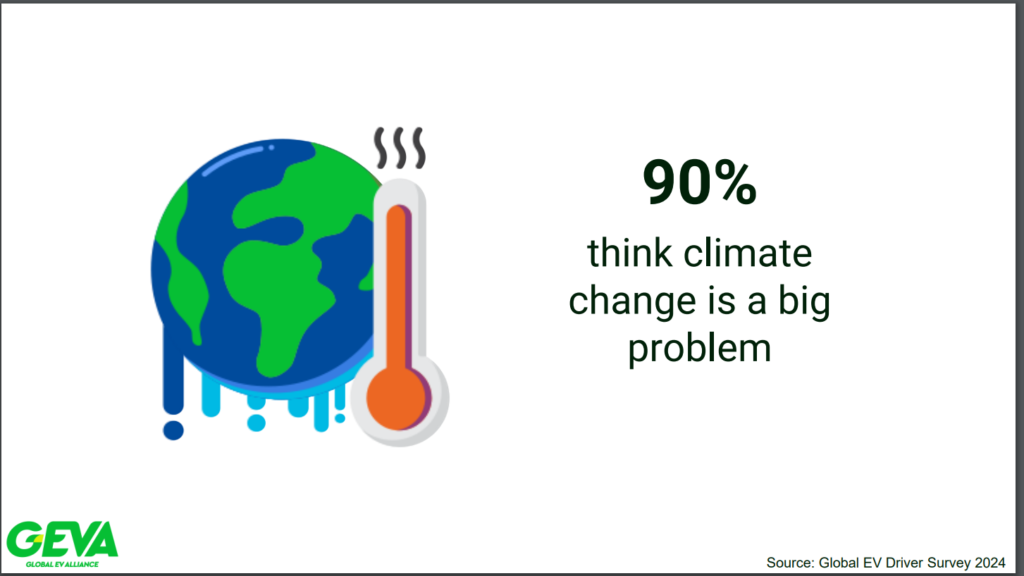 90%

think climate change is a big problem

GEVA
GLOBAL EV ALLIANCE

Source: Global EV Driver Survey 2024